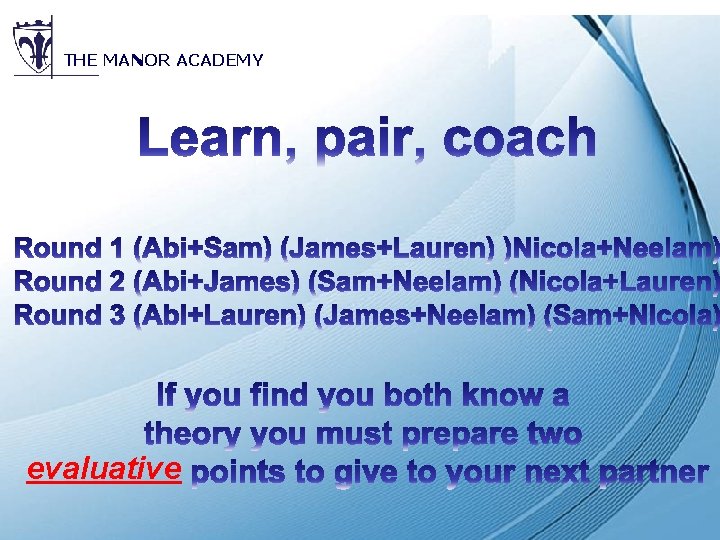 THE MANOR ACADEMY

Learn, pair, coach

Round 1 (Abi+Sam) (James+Lauren) )Nicola+Neelam)
Round 2 (Abi+James) (Sam+Neelam) (Nicola+Lauren)
Round 3 (Abi+Lauren) (James+Neelam) (Sam+Nicola)

If you find you both know a theory you must prepare two evaluative points to give to your next partner